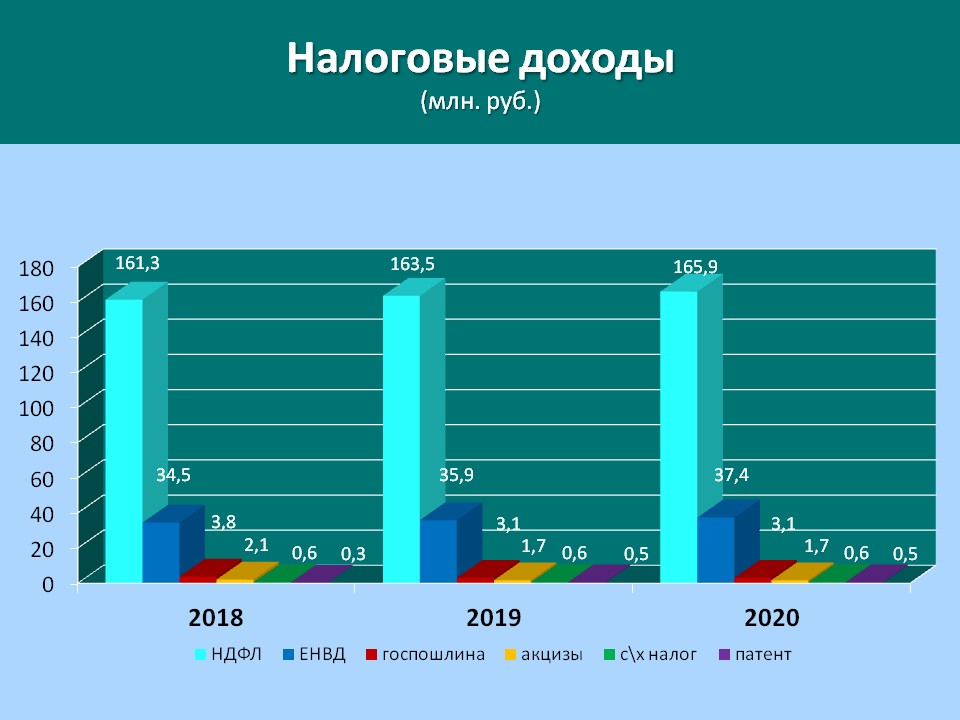 Налоговые доходы
(млн. руб.)

180
160
140
120
100
80
60
40
20
0

161,3
34,5
3,8
2,1
0,6
0,3

163,5
35,9
3,1
1,7
0,6
0,5

165,9
37,4
3,1
1,7
0,6
0,5

2018
2019
2020

НДФЛ ЕНВД госпошлина акцизы с\х налог патент